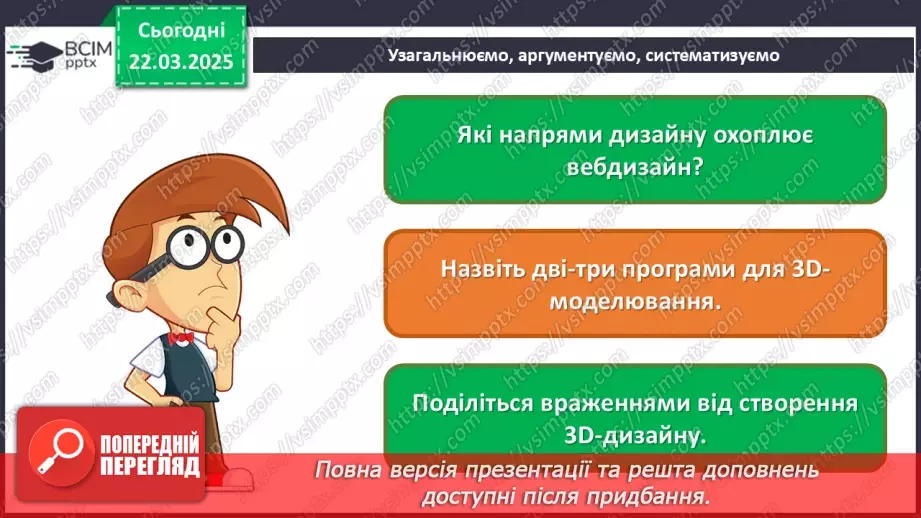 ВСІМ pptx

Сьогодні 22.03.2025

Узагальнюємо, аргументуємо, систематизуємо

Які напрями дизайну охоплює вебдизайн?

Назвіть дві-три програми для 3D-моделювання.

Поділіться враженнями від створення 3D-дизайну.

ПОПЕРЕДНІЙ ПЕРЕГЛЯД

Повна версія презентації та решта доповнень доступні після придбання.

https://vsimpptx.com